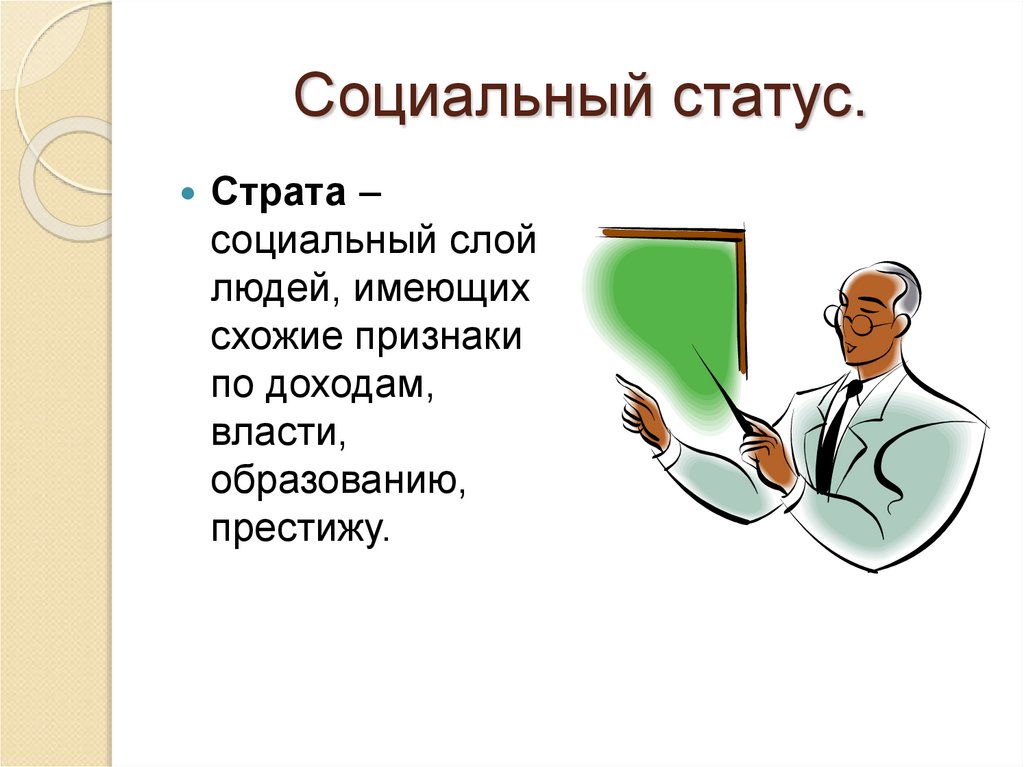 Социальный статус.

Страта – социальный слой людей, имеющих схожие признаки по доходам, власти, образованию, престижу.